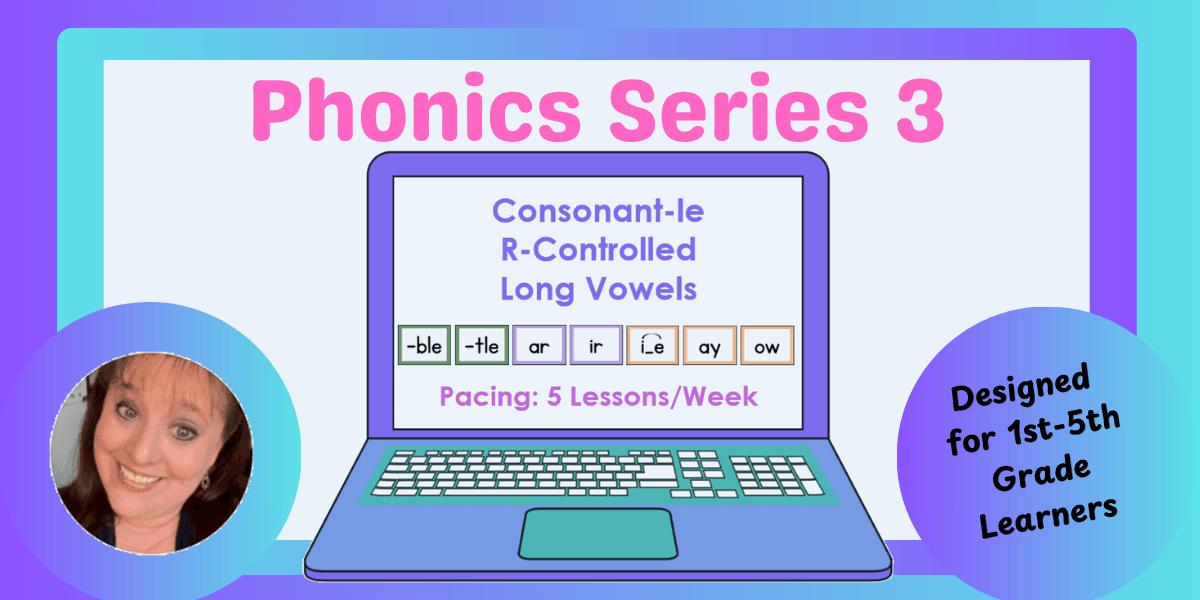 Phonics Series 3

Consonant-le
R-Controlled
Long Vowels

-ble -tle ar ir i_e ay ow

Pacing: 5 Lessons/Week

Designed for 1st-5th Grade Learners